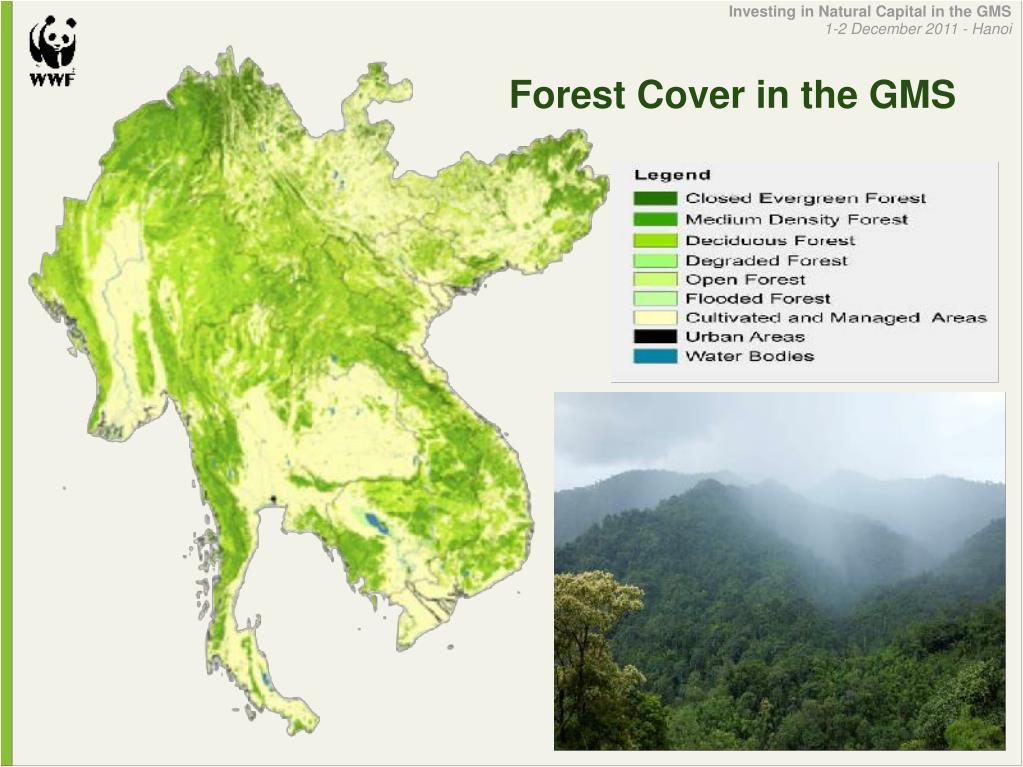 WWF

Investing in Natural Capital in the GMS
1-2 December 2011 - Hanoi

Forest Cover in the GMS

Legend
Closed Evergreen Forest
Medium Density Forest
Deciduous Forest
Degraded Forest
Open Forest
Flooded Forest
Cultivated and Managed Areas
Urban Areas
Water Bodies